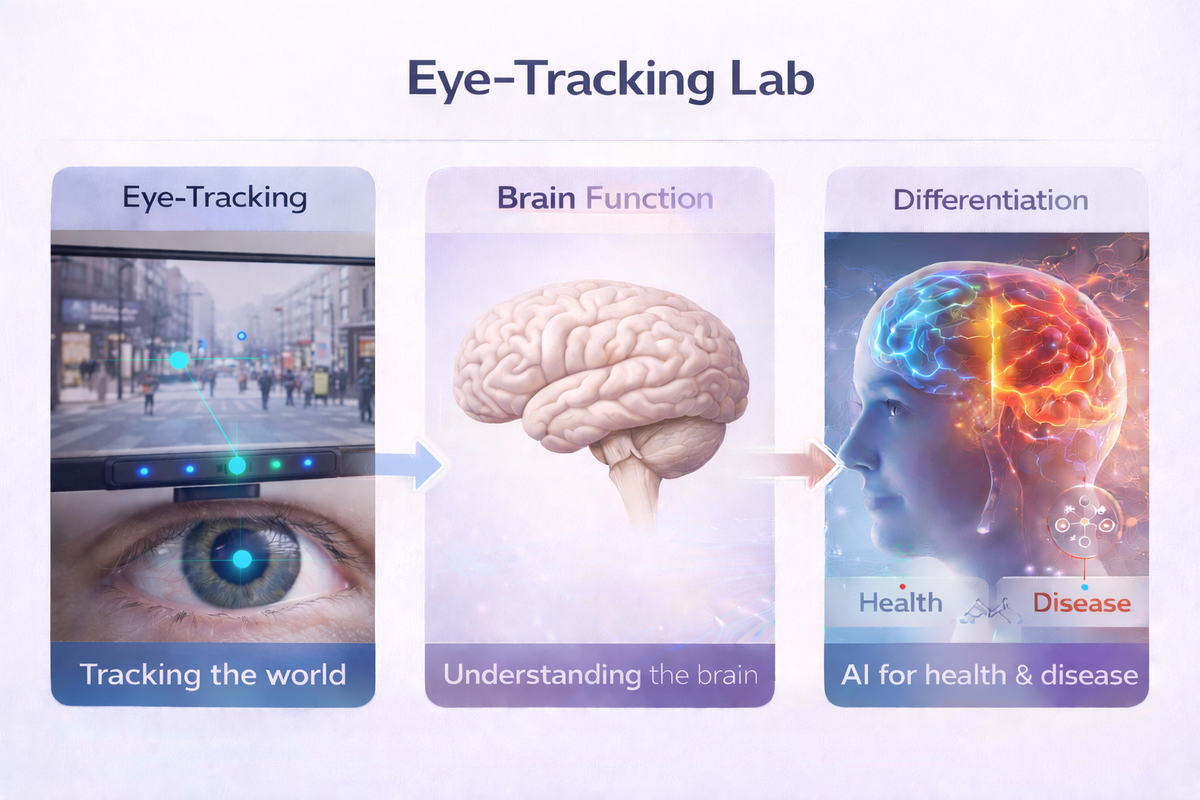 Eye-Tracking Lab

Eye-Tracking

Tracking the world

Brain Function

Understanding the brain

Differentiation

Health

Disease

AI for health & disease